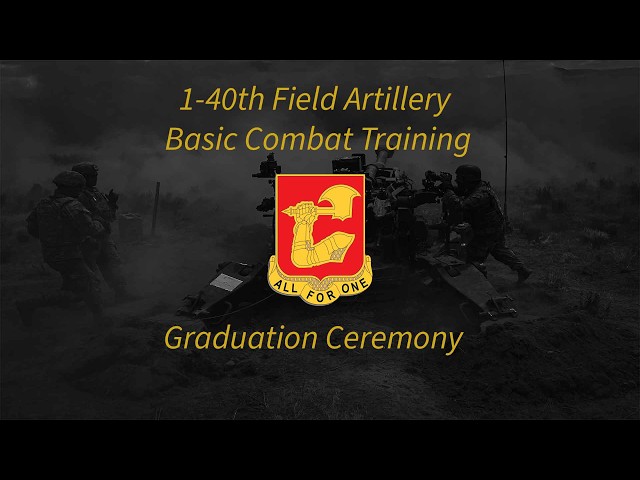 1-40th Field Artillery
Basic Combat Training

ALL FOR ONE

Graduation Ceremony